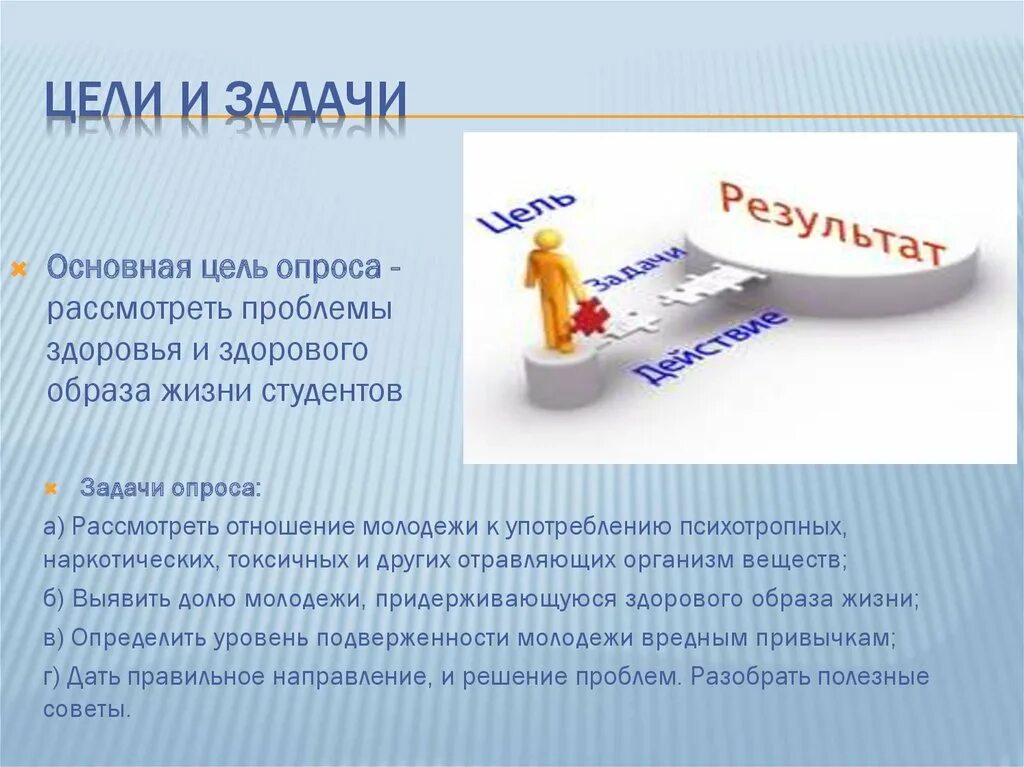 ЦЕЛИ И ЗАДАЧИ

Цель

Результат

Задачи

Действие

Основная цель опроса - рассмотреть проблемы здоровья и здорового образа жизни студентов

Задачи опроса:

а) Рассмотреть отношение молодежи к употреблению психотропных, наркотических, токсичных и других отравляющих организм веществ;

б) Выявить долю молодежи, придерживающуюся здорового образа жизни;

в) Определить уровень подверженности молодежи вредным привычкам;

г) Дать правильное направление, и решение проблем. Разобрать полезные советы.